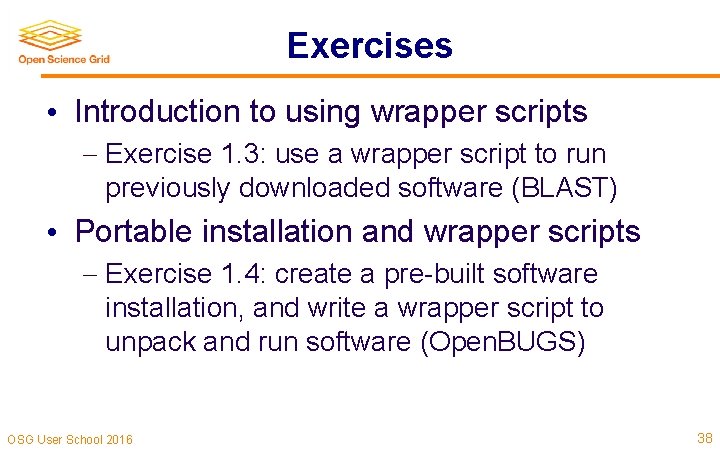 Open Science Grid

Exercises

• Introduction to using wrapper scripts

– Exercise 1.3: use a wrapper script to run previously downloaded software (BLAST)

• Portable installation and wrapper scripts

– Exercise 1.4: create a pre-built software installation, and write a wrapper script to unpack and run software (OpenBUGS)

OSG User School 2016

38